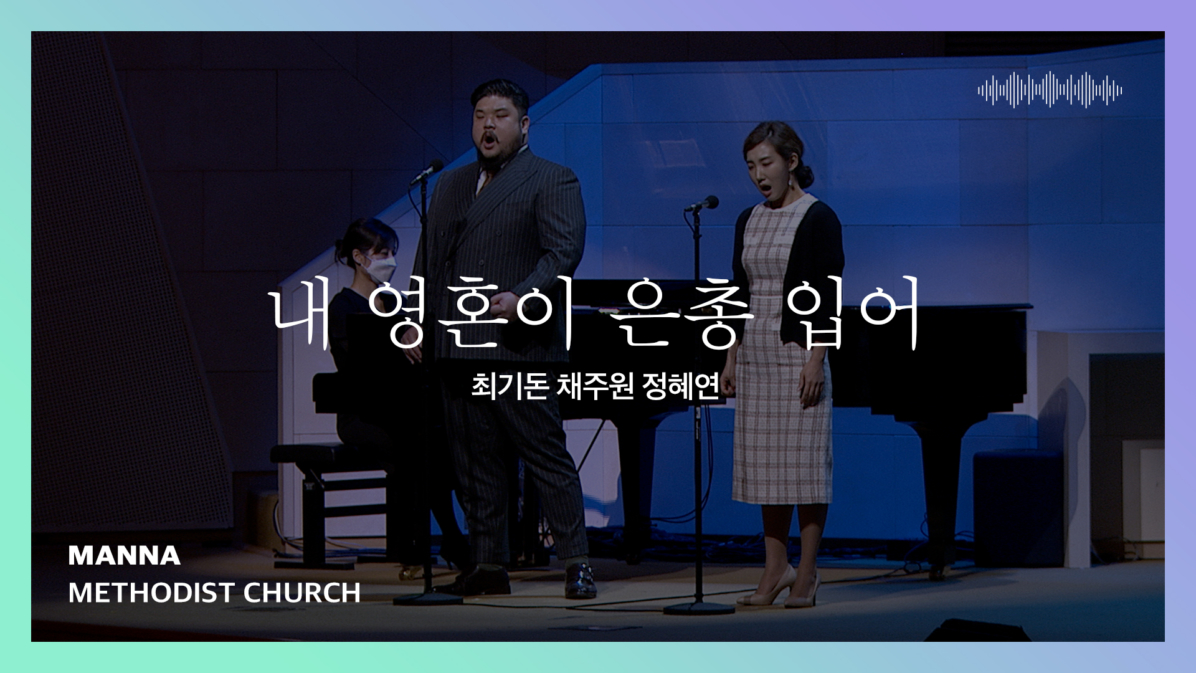 내 영혼이 은총 입어

최기돈 채주원 정혜연

MANNA
METHODIST CHURCH